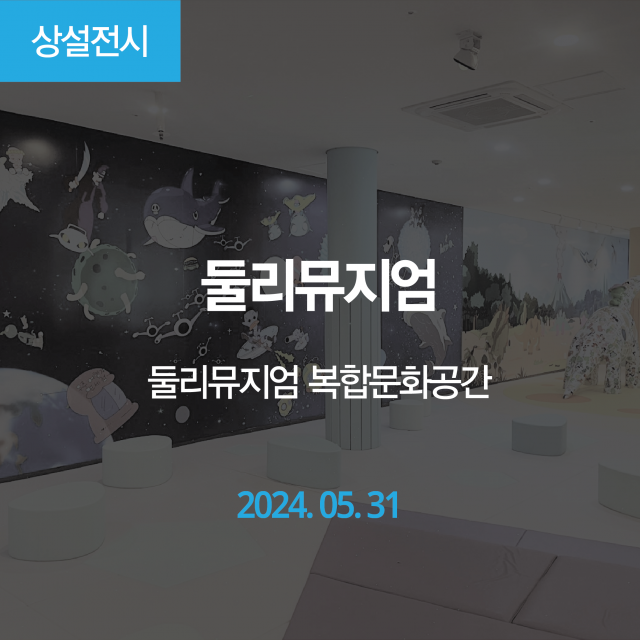 상설전시

둘리뮤지엄

둘리뮤지엄 복합문화공간

2024. 05. 31